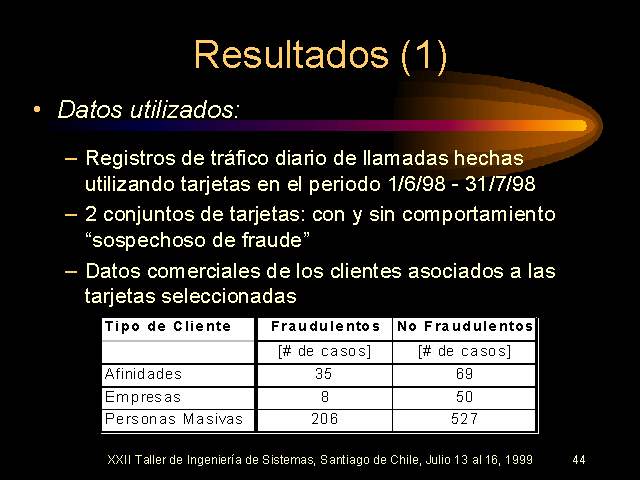 Resultados (1)

• Datos utilizados:

– Registros de tráfico diario de llamadas hechas utilizando tarjetas en el periodo 1/6/98 - 31/7/98

– 2 conjuntos de tarjetas: con y sin comportamiento “sospechoso de fraude”

– Datos comerciales de los clientes asociados a las tarjetas seleccionadas

| Tipo de Cliente | Fraudulentos | No Fraudulentos |
|---|---|---|
| | [# de casos] | [# de casos] |
| Afinidades | 35 | 69 |
| Empresas | 8 | 50 |
| Personas Masivas | 206 | 527 |

XXII Taller de Ingeniería de Sistemas, Santiago de Chile, Julio 13 al 16, 1999 44